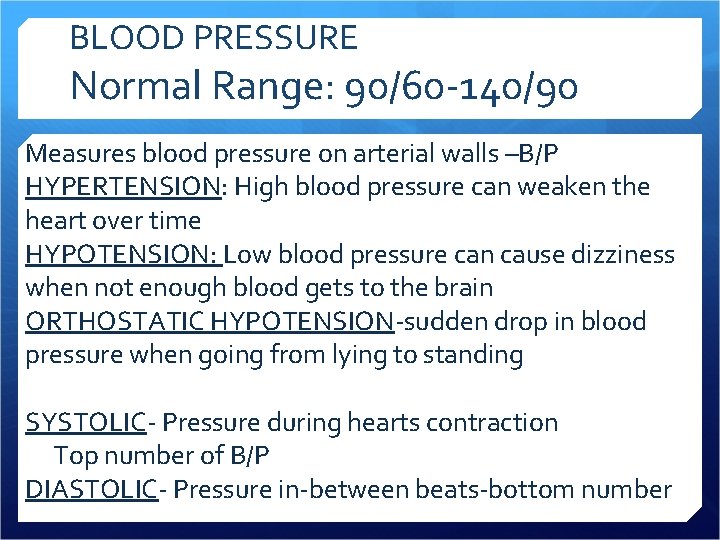 BLOOD PRESSURE
Normal Range: 90/60-140/90

Measures blood pressure on arterial walls –B/P
HYPERTENSION: High blood pressure can weaken the heart over time
HYPOTENSION: Low blood pressure can cause dizziness when not enough blood gets to the brain
ORTHOSTATIC HYPOTENSION-sudden drop in blood pressure when going from lying to standing

SYSTOLIC- Pressure during hearts contraction
Top number of B/P
DIASTOLIC- Pressure in-between beats-bottom number